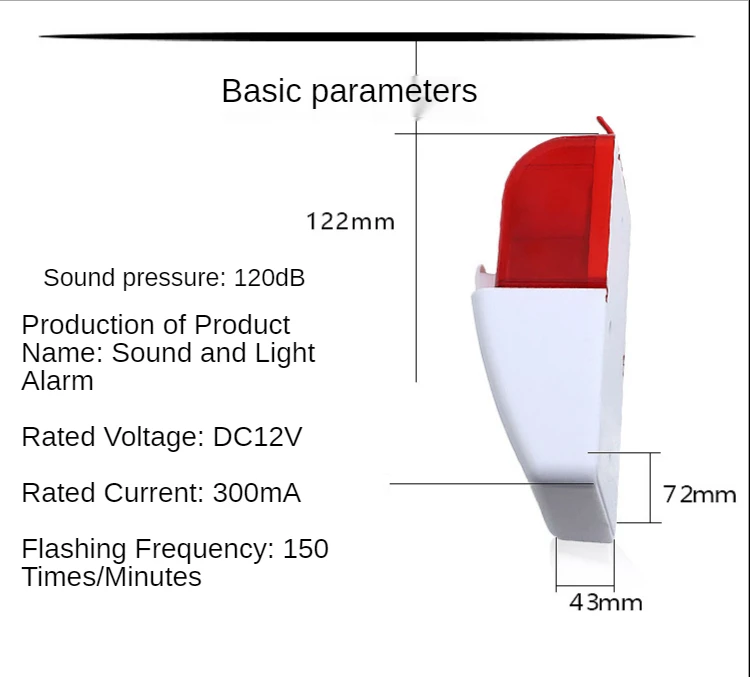 Basic parameters

122mm

Sound pressure: 120dB

Production of Product Name: Sound and Light Alarm

Rated Voltage: DC12V

Rated Current: 300mA

Flashing Frequency: 150 Times/Minutes

72mm

43mm